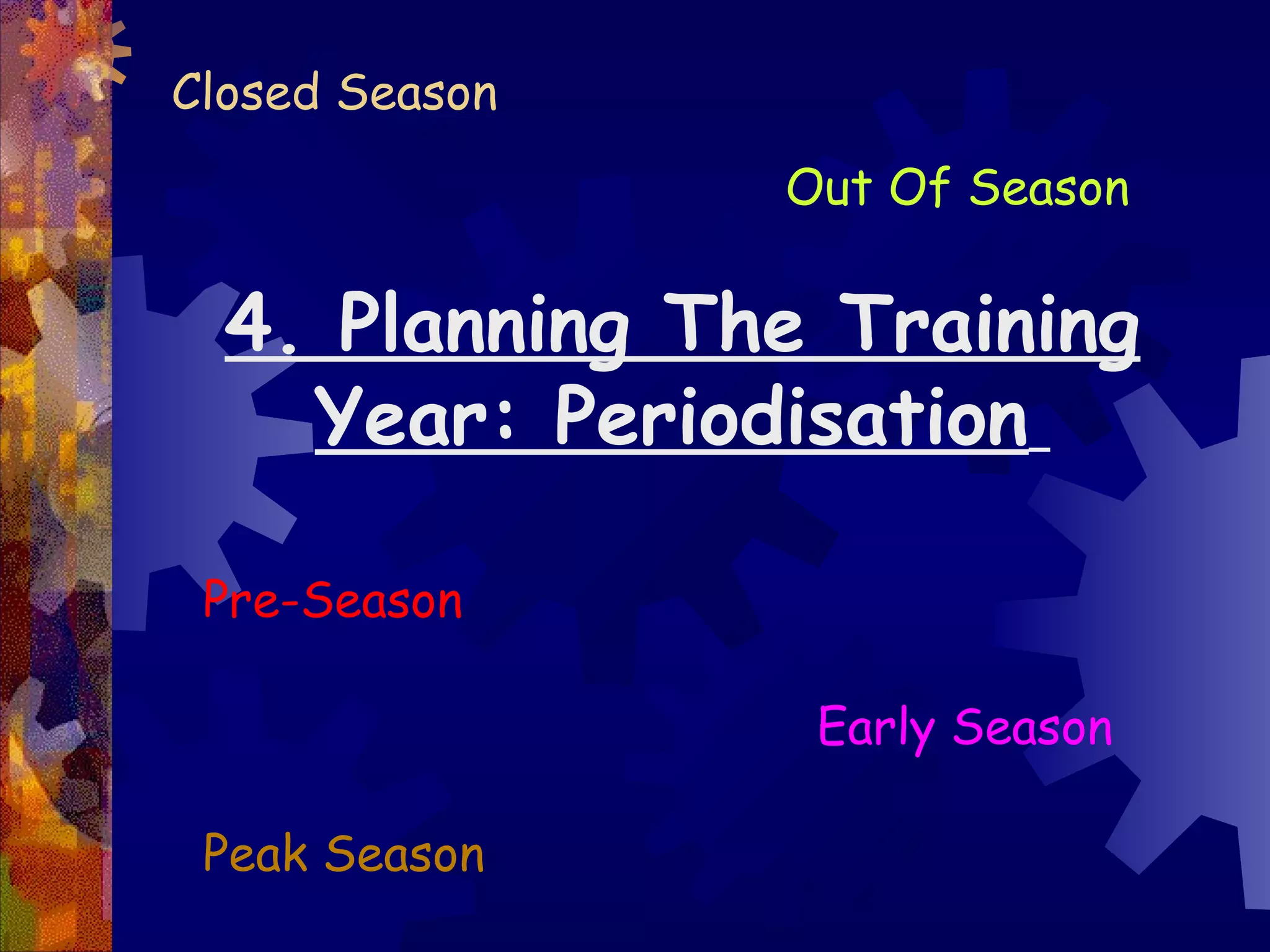 Closed Season

Out Of Season

4. Planning The Training Year: Periodisation

Pre-Season

Early Season

Peak Season